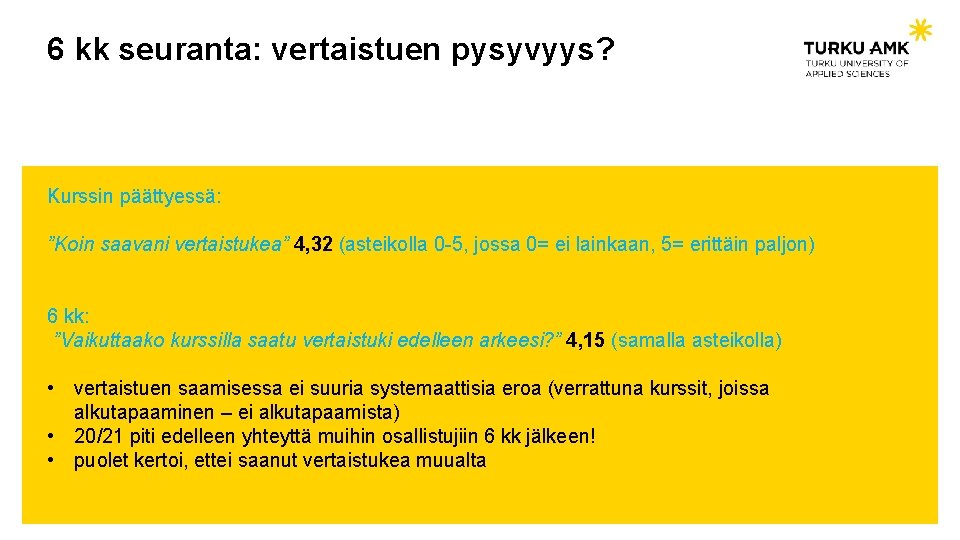 6 kk seuranta: vertaistuen pysyvyys?

TURKU AMK
TURKU UNIVERSITY OF APPLIED SCIENCES

Kurssin päättyessä:

”Koin saavani vertaistukea” 4,32 (asteikolla 0-5, jossa 0= ei lainkaan, 5= erittäin paljon)

6 kk:
”Vaikuttaako kurssilla saatu vertaistuki edelleen arkeesi?” 4,15 (samalla asteikolla)

• vertaistuen saamisessa ei suuria systemaattisia eroa (verrattuna kurssit, joissa alkutapaaminen – ei alkutapaamista)
• 20/21 piti edelleen yhteyttä muihin osallistujiin 6 kk jälkeen!
• puolet kertoi, ettei saanut vertaistukea muualta